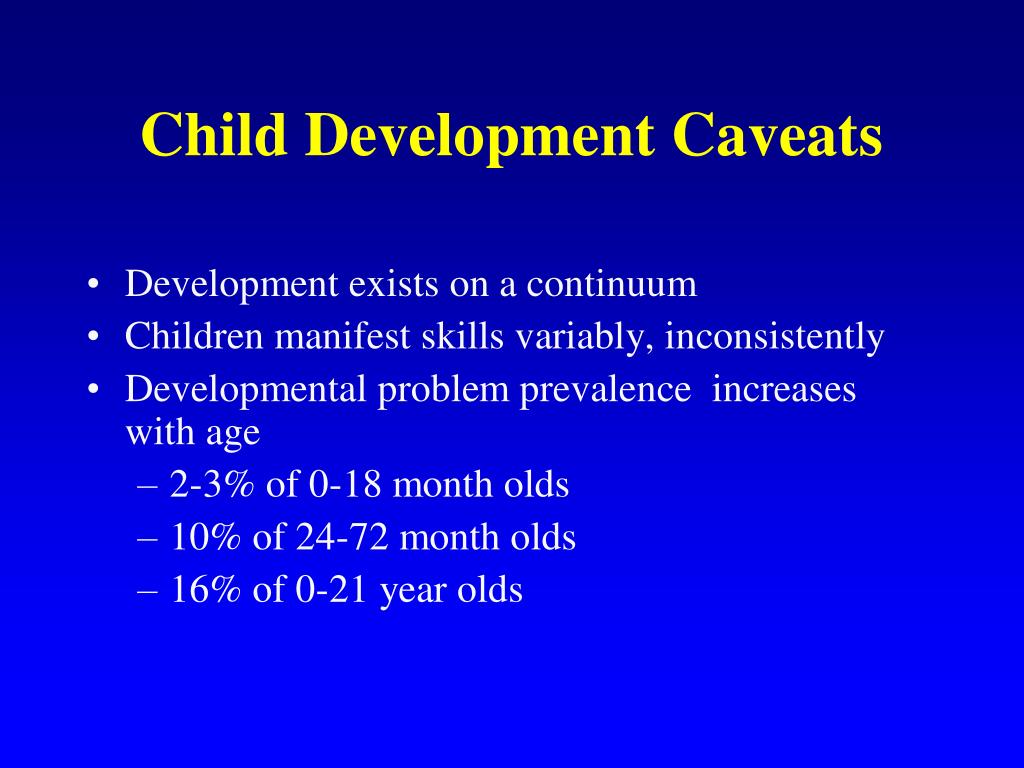 Child Development Caveats

• Development exists on a continuum
• Children manifest skills variably, inconsistently
• Developmental problem prevalence increases with age
  – 2-3% of 0-18 month olds
  – 10% of 24-72 month olds
  – 16% of 0-21 year olds